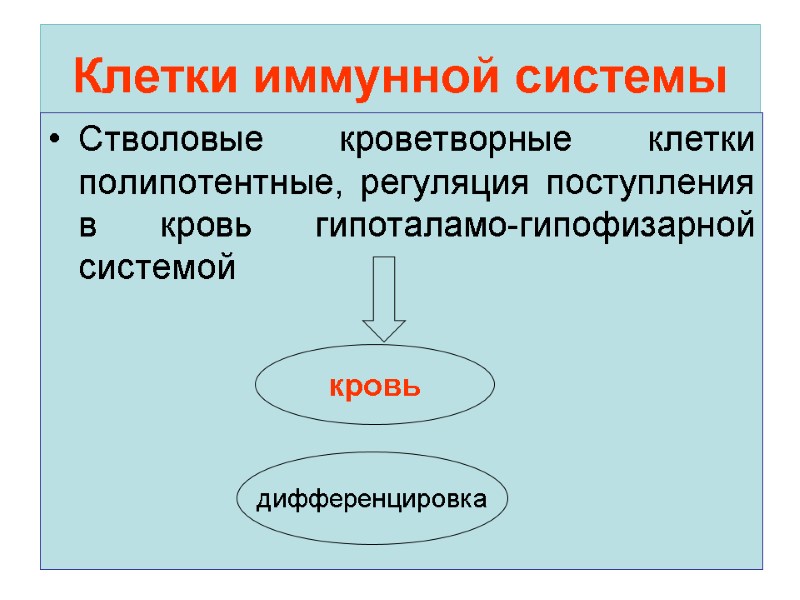 Клетки иммунной системы

• Стволовые кроветворные клетки полипотентные, регуляция поступления в кровь гипоталамо-гипофизарной системой

кровь

дифференцировка